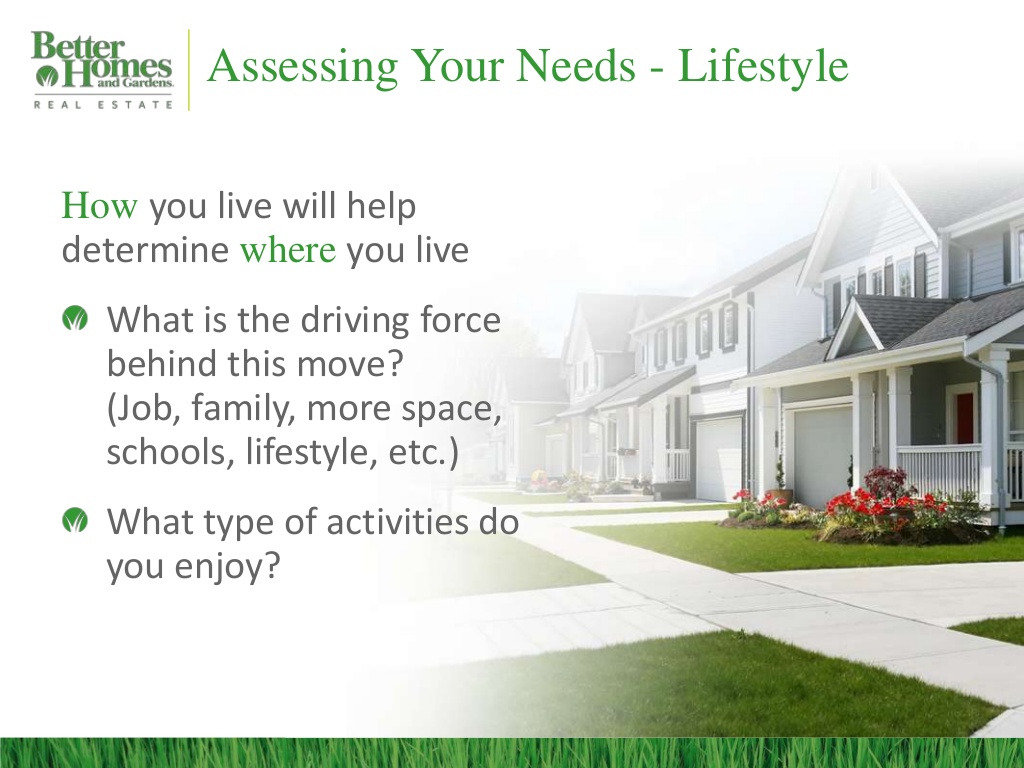 Better Homes and Gardens.
REAL ESTATE

Assessing Your Needs - Lifestyle

How you live will help determine where you live

What is the driving force behind this move? (Job, family, more space, schools, lifestyle, etc.)

What type of activities do you enjoy?